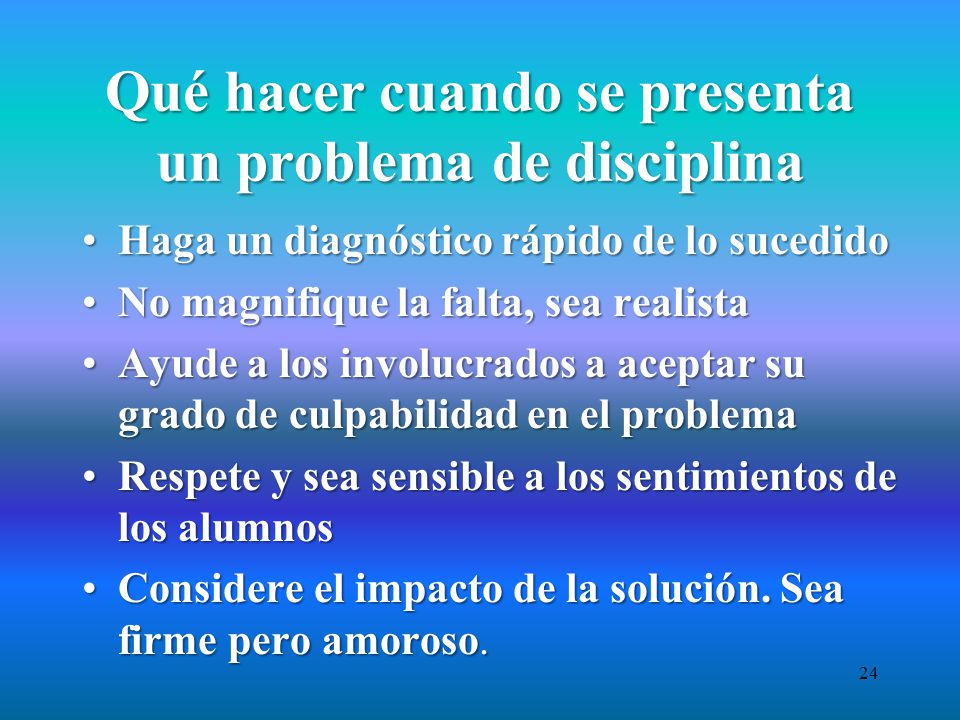 Qué hacer cuando se presenta un problema de disciplina

• Haga un diagnóstico rápido de lo sucedido
• No magnifique la falta, sea realista
• Ayude a los involucrados a aceptar su grado de culpabilidad en el problema
• Respete y sea sensible a los sentimientos de los alumnos
• Considere el impacto de la solución. Sea firme pero amoroso.

24